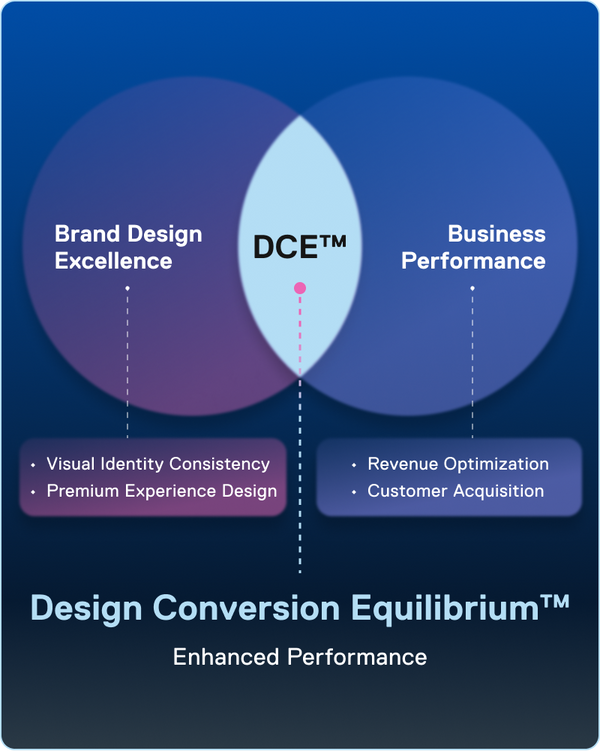 Brand Design Excellence

DCE™

Business Performance

• Visual Identity Consistency
• Premium Experience Design

• Revenue Optimization
• Customer Acquisition

Design Conversion Equilibrium™

Enhanced Performance